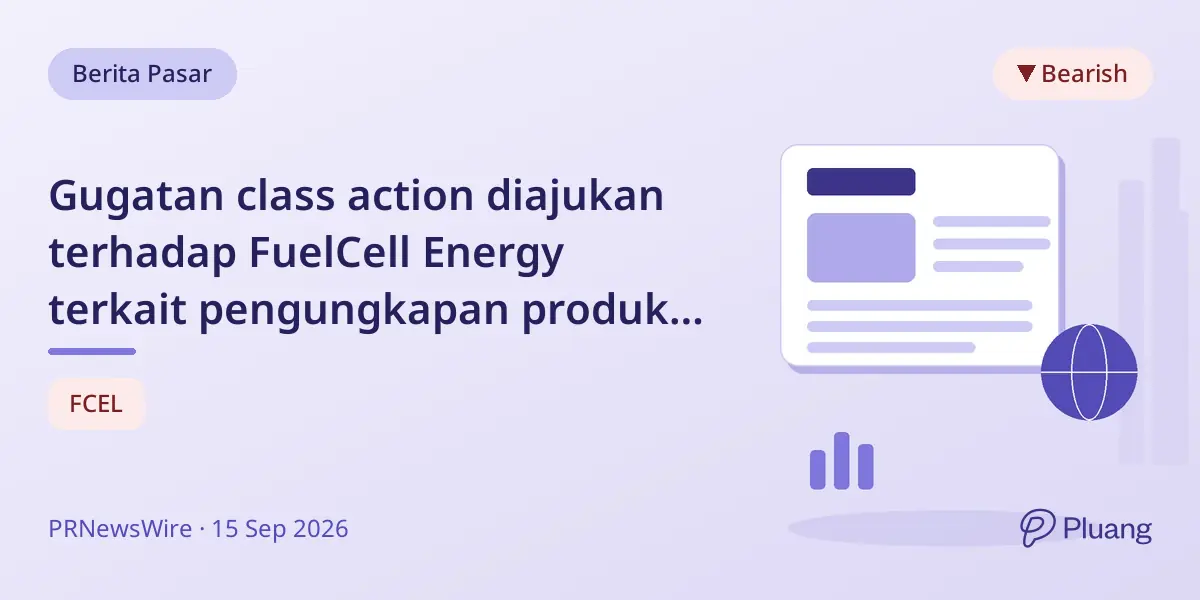 Berita Pasar

▼ Bearish

Gugatan class action diajukan terhadap FuelCell Energy terkait pengungkapan produk...

FCEL

PRNewsWire · 15 Sep 2026

Pluang